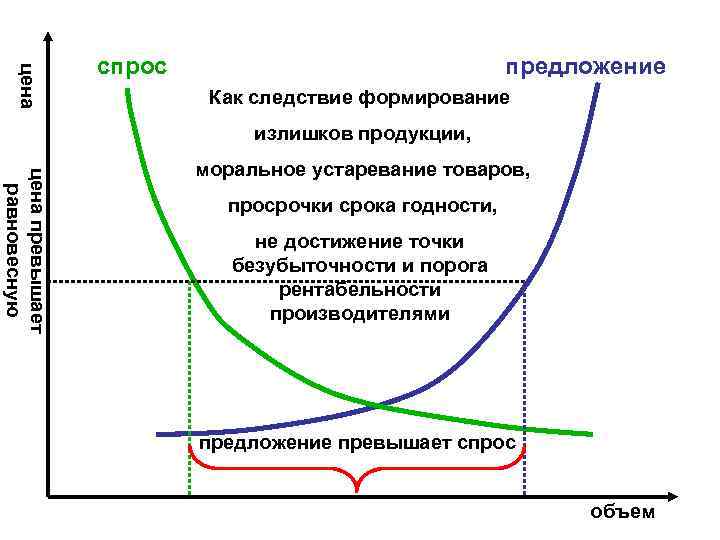 цена

цена превышает равновесную

спрос

предложение

Как следствие формирование излишков продукции, моральное устаревание товаров, просрочки срока годности, не достижение точки безубыточности и порога рентабельности производителями

предложение превышает спрос

объем